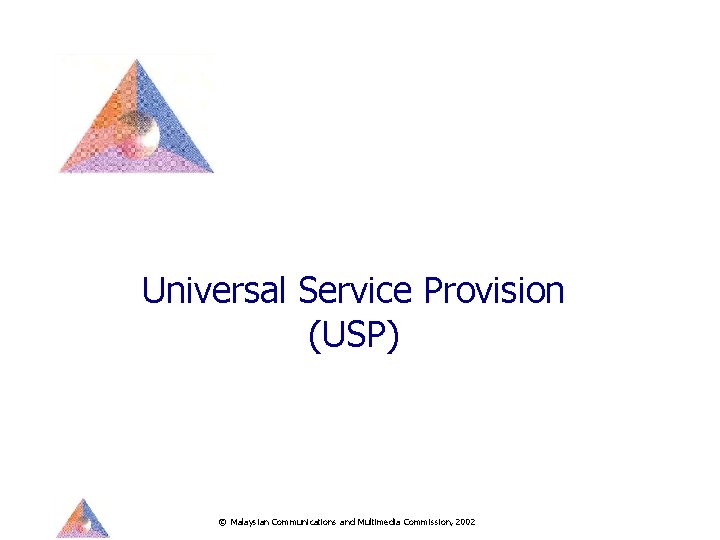 Universal Service Provision
(USP)

© Malaysian Communications and Multimedia Commission, 2002